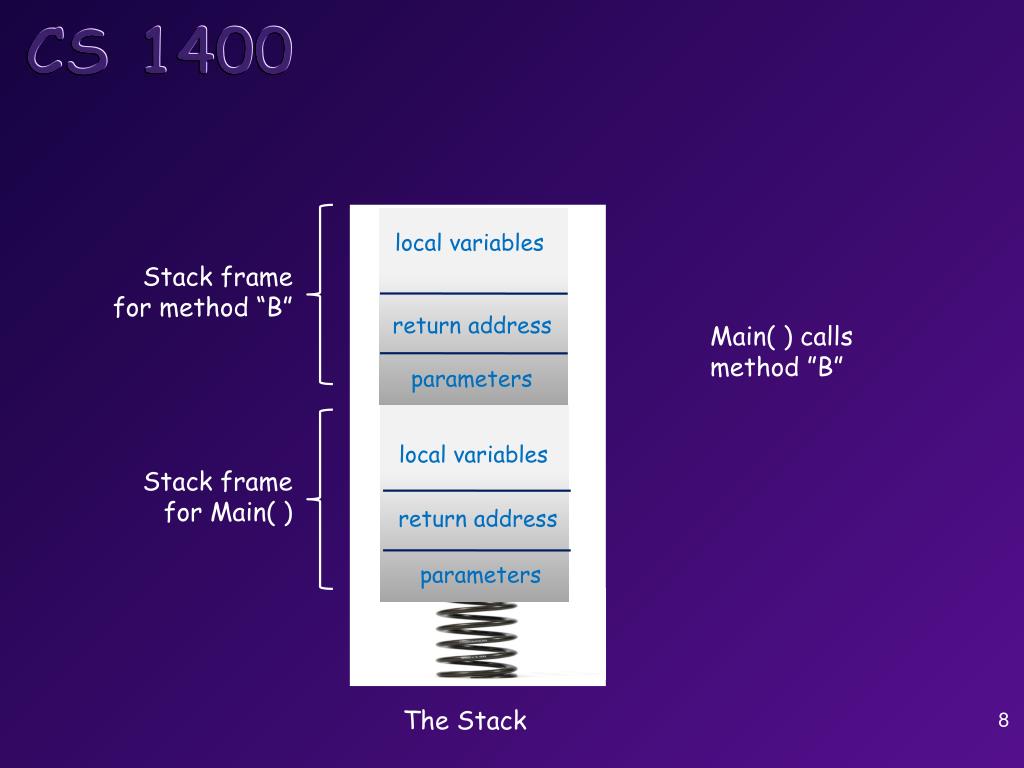 CS 1400

Stack frame for method “B”

local variables

return address

parameters

Stack frame for Main( )

local variables

return address

parameters

Main( ) calls method ”B”

The Stack

8